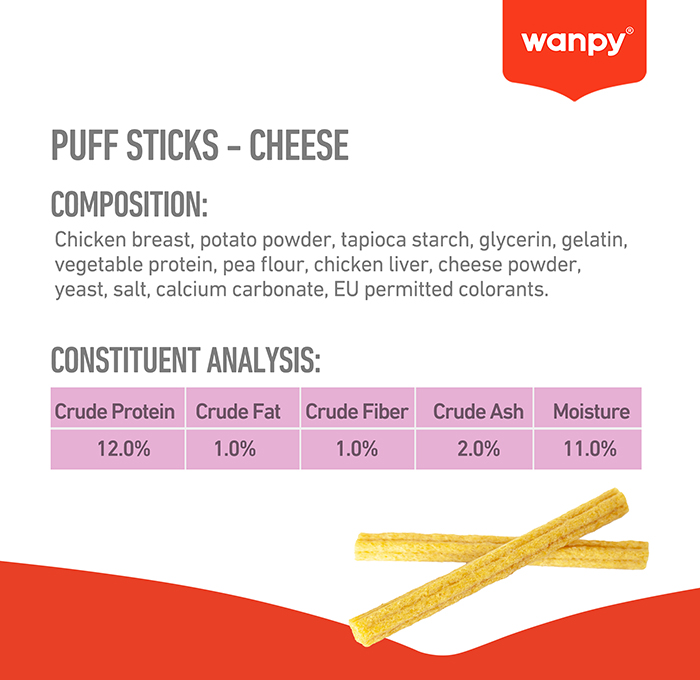 wanpy®

PUFF STICKS - CHEESE

COMPOSITION:

Chicken breast, potato powder, tapioca starch, glycerin, gelatin, vegetable protein, pea flour, chicken liver, cheese powder, yeast, salt, calcium carbonate, EU permitted colorants.

CONSTITUENT ANALYSIS:

| Crude Protein | Crude Fat | Crude Fiber | Crude Ash | Moisture |
|---|---|---|---|---|
| 12.0% | 1.0% | 1.0% | 2.0% | 11.0% |